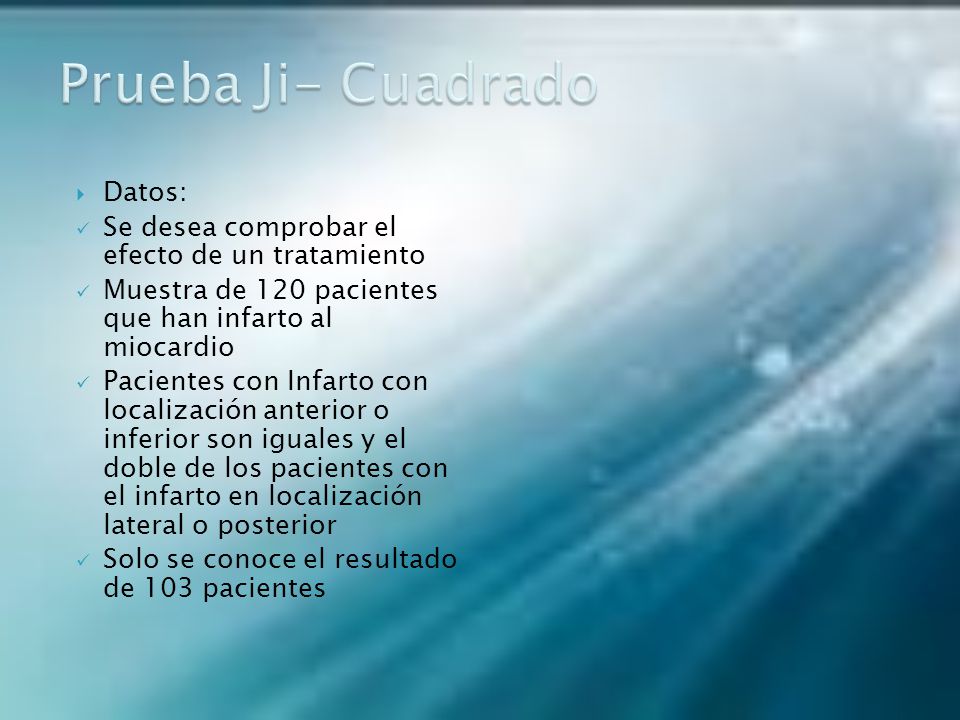 Prueba Ji- Cuadrado

Datos:

Se desea comprobar el efecto de un tratamiento

Muestra de 120 pacientes que han infarto al miocardio

Pacientes con Infarto con localización anterior o inferior son iguales y el doble de los pacientes con el infarto en localización lateral o posterior

Solo se conoce el resultado de 103 pacientes